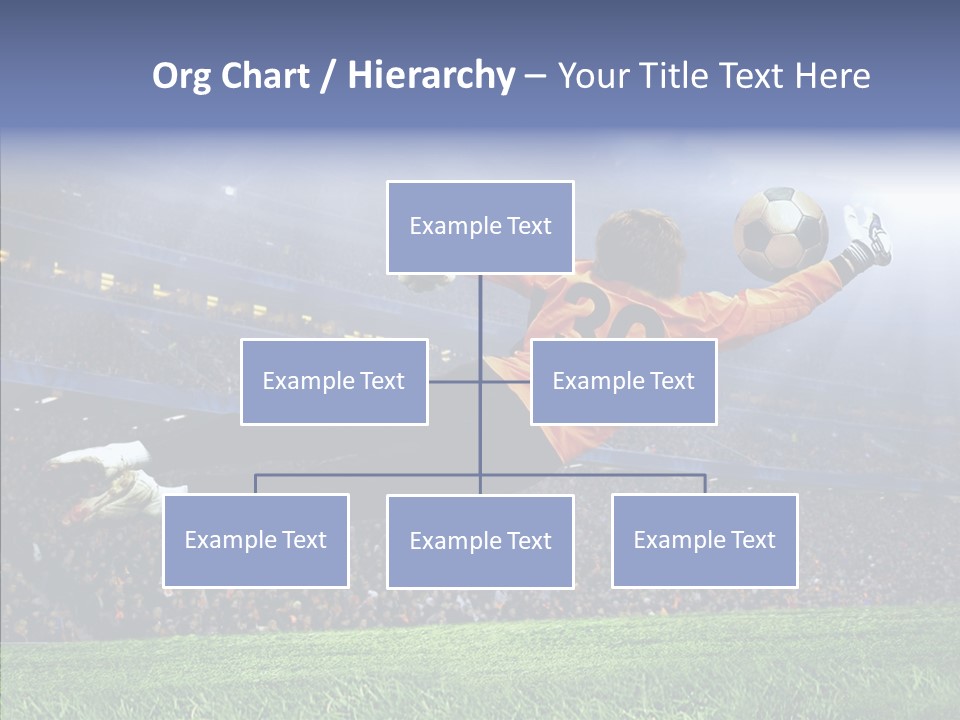 Org Chart / Hierarchy – Your Title Text Here

Example Text

Example Text

Example Text

Example Text

Example Text

Example Text